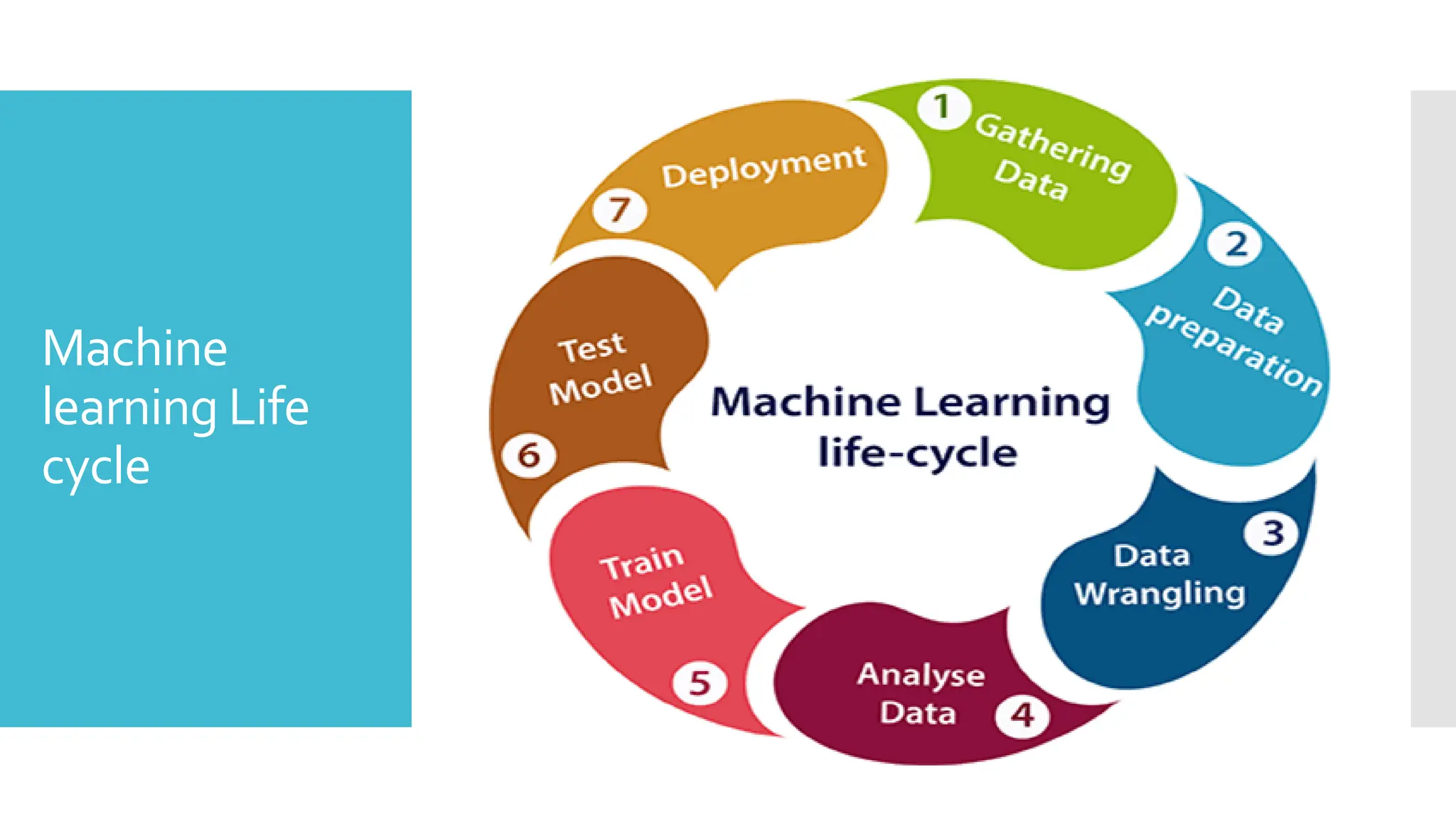 Machine learning Life cycle

Machine Learning life-cycle

1 Gathering Data

2 Data preparation

3 Data Wrangling

4 Analyse Data

5 Train Model

6 Test Model

7 Deployment